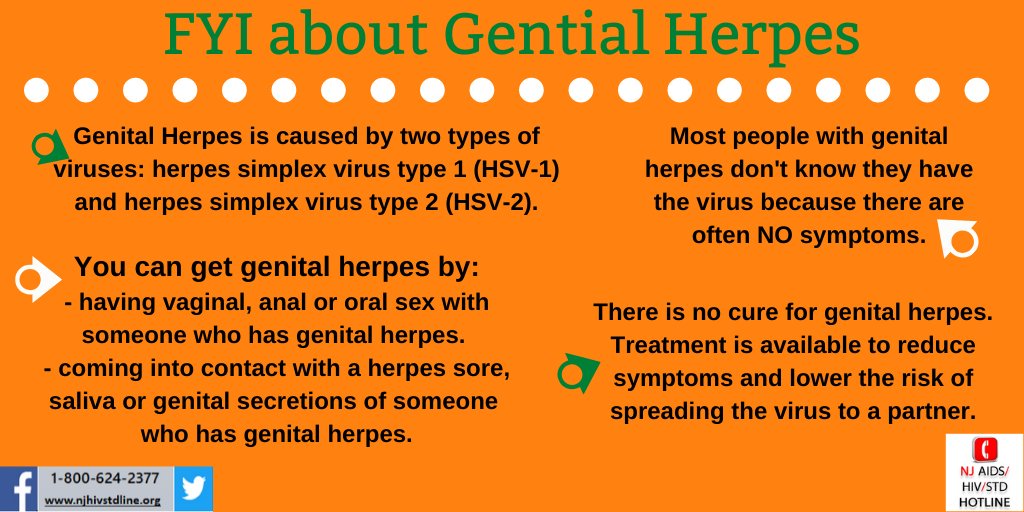 FYI about Gential Herpes

Genital Herpes is caused by two types of viruses: herpes simplex virus type 1 (HSV-1) and herpes simplex virus type 2 (HSV-2).

You can get genital herpes by:
- having vaginal, anal or oral sex with someone who has genital herpes.
- coming into contact with a herpes sore, saliva or genital secretions of someone who has genital herpes.

Most people with genital herpes don't know they have the virus because there are often NO symptoms.

There is no cure for genital herpes. Treatment is available to reduce symptoms and lower the risk of spreading the virus to a partner.

1-800-624-2377
www.njhivstdline.org

NJ AIDS/ HIV/STD HOTLINE